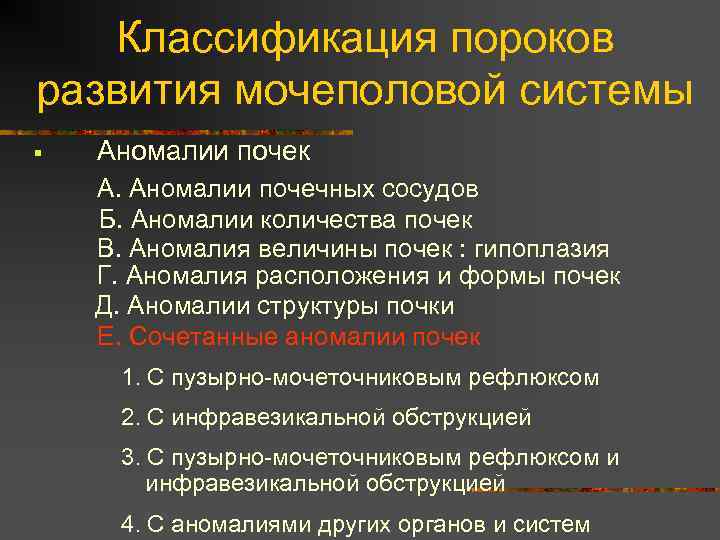 Классификация пороков развития мочеполовой системы

▪ Аномалии почек

А. Аномалии почечных сосудов
Б. Аномалии количества почек
В. Аномалия величины почек : гипоплазия
Г. Аномалия расположения и формы почек
Д. Аномалии структуры почки
Е. Сочетанные аномалии почек

1. С пузырно-мочеточниковым рефлюксом

2. С инфравезикальной обструкцией

3. С пузырно-мочеточниковым рефлюксом и инфравезикальной обструкцией

4. С аномалиями других органов и систем